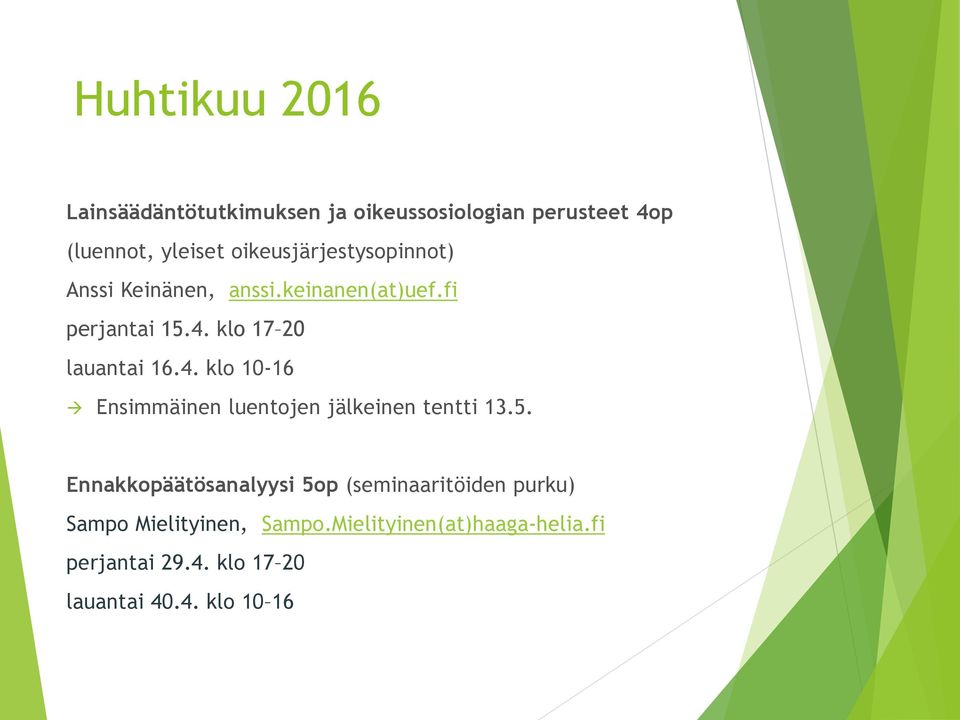 Huhtikuu 2016

**Lainsäädäntötutkimuksen ja oikeussosiologian perusteet 4op**

(luennot, yleiset oikeusjärjestysopinnot)

Anssi Keinänen, anssi.keinanen(at)uef.fi

perjantai 15.4. klo 17–20

lauantai 16.4. klo 10-16

→ Ensimmäinen luentojen jälkeinen tentti 13.5.

**Ennakkopäätösanalyysi 5op** (seminaaritöiden purku)

Sampo Mielityinen, Sampo.Mielityinen(at)haaga-helia.fi

perjantai 29.4. klo 17–20

lauantai 40.4. klo 10–16